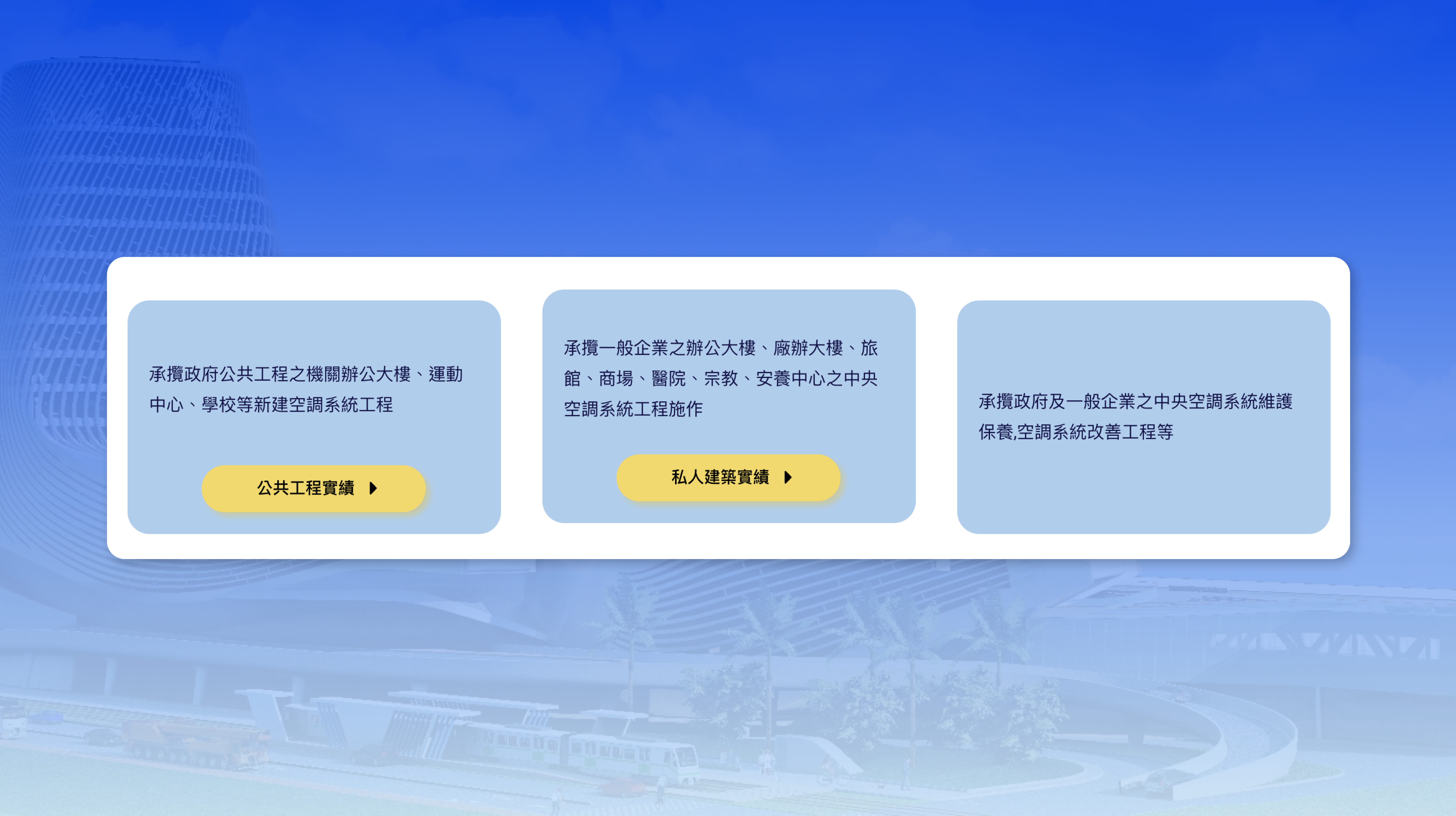 承攬政府公共工程之機關辦公大樓、運動中心、學校等新建空調系統工程

公共工程實績

承攬一般企業之辦公大樓、廠辦大樓、旅館、商場、醫院、宗教、安養中心之中央空調系統工程施作

私人建築實績

承攬政府及一般企業之中央空調系統維護保養,空調系統改善工程等